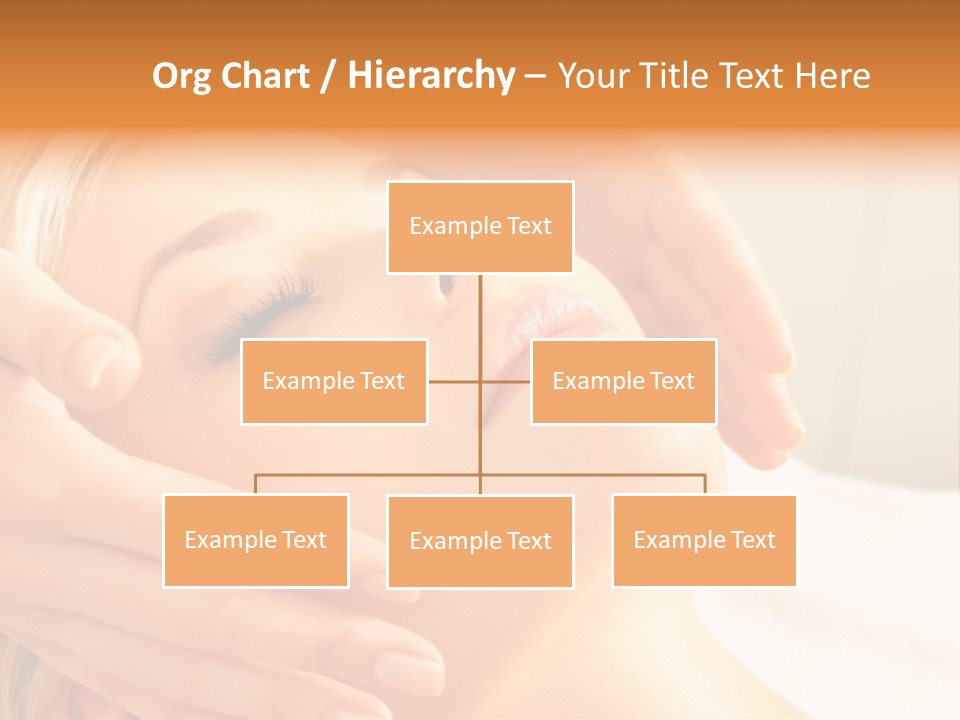 Org Chart / Hierarchy – Your Title Text Here

Example Text

Example Text

Example Text

Example Text

Example Text

Example Text